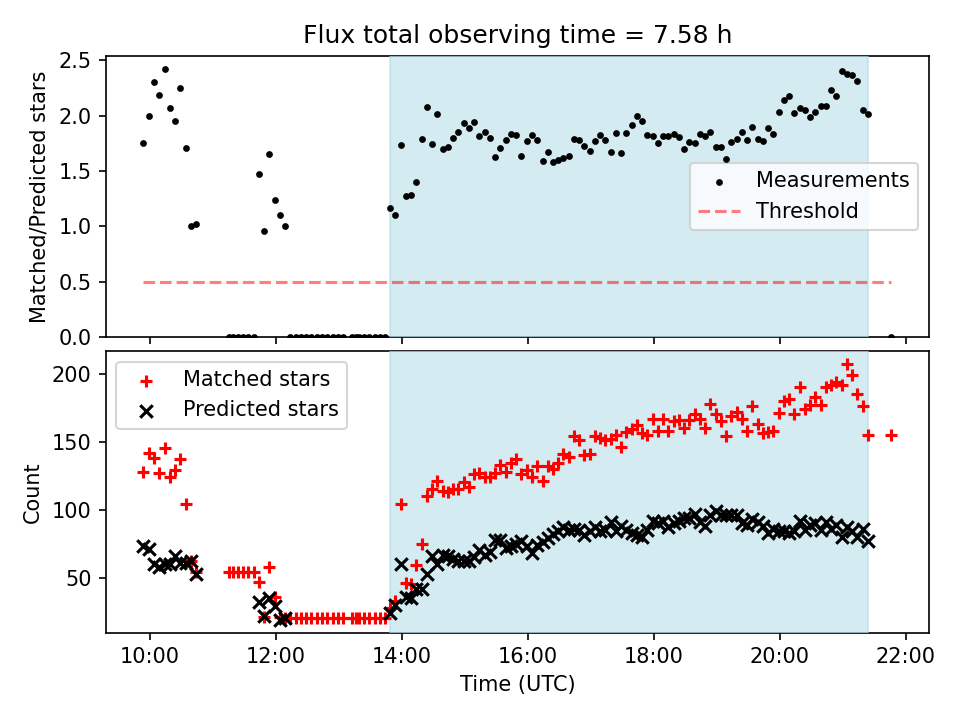 Flux total observing time = 7.58 h

Matched/Predicted stars

2.5
2.0
1.5
1.0
0.5
0.0

Measurements
Threshold

Count

200
150
100
50

Matched stars
Predicted stars

10:00
12:00
14:00
16:00
18:00
20:00
22:00

Time (UTC)